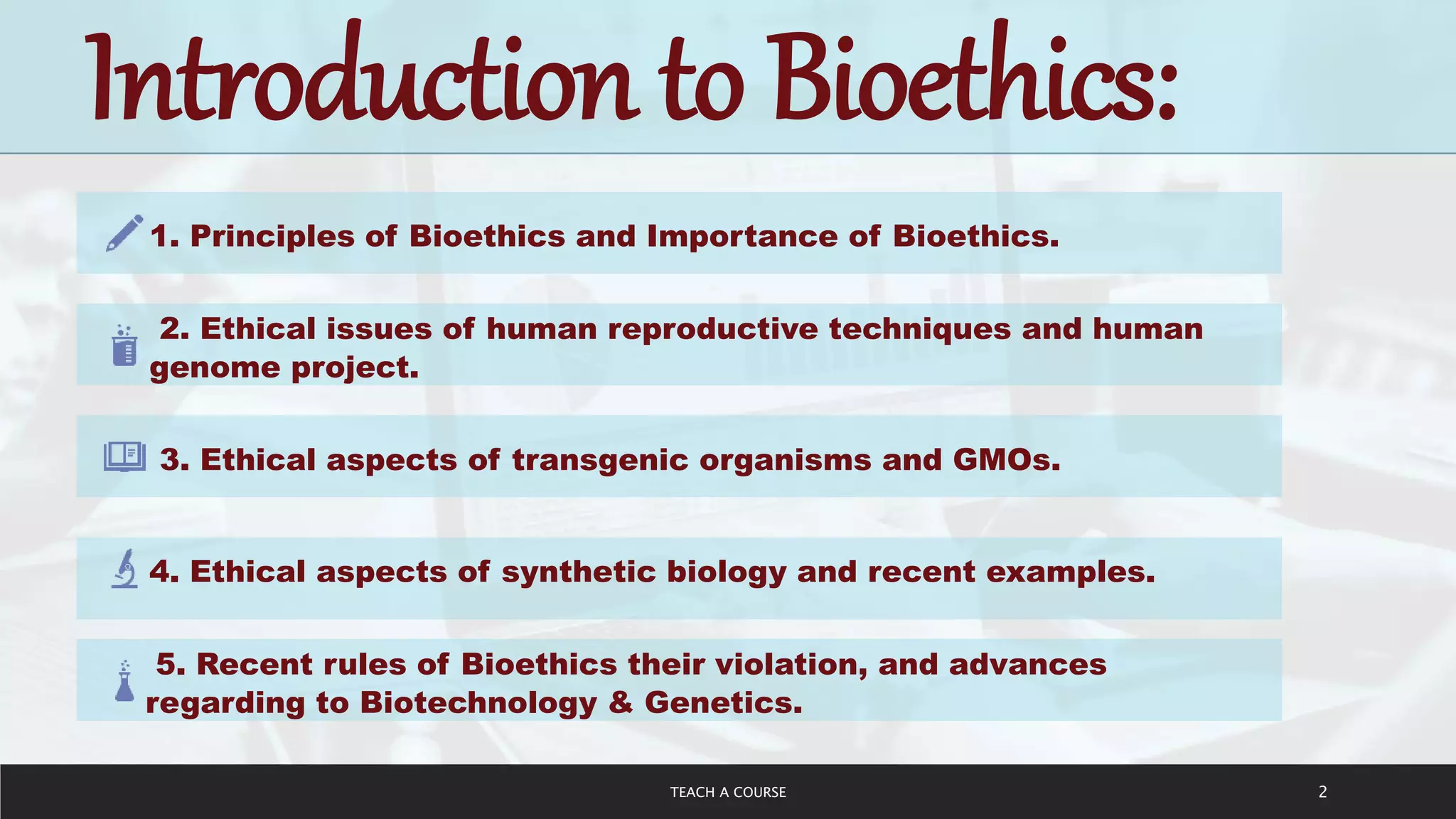 Introduction to Bioethics:

1. Principles of Bioethics and Importance of Bioethics.

2. Ethical issues of human reproductive techniques and human genome project.

3. Ethical aspects of transgenic organisms and GMOs.

4. Ethical aspects of synthetic biology and recent examples.

5. Recent rules of Bioethics their violation, and advances regarding to Biotechnology & Genetics.

TEACH A COURSE

2